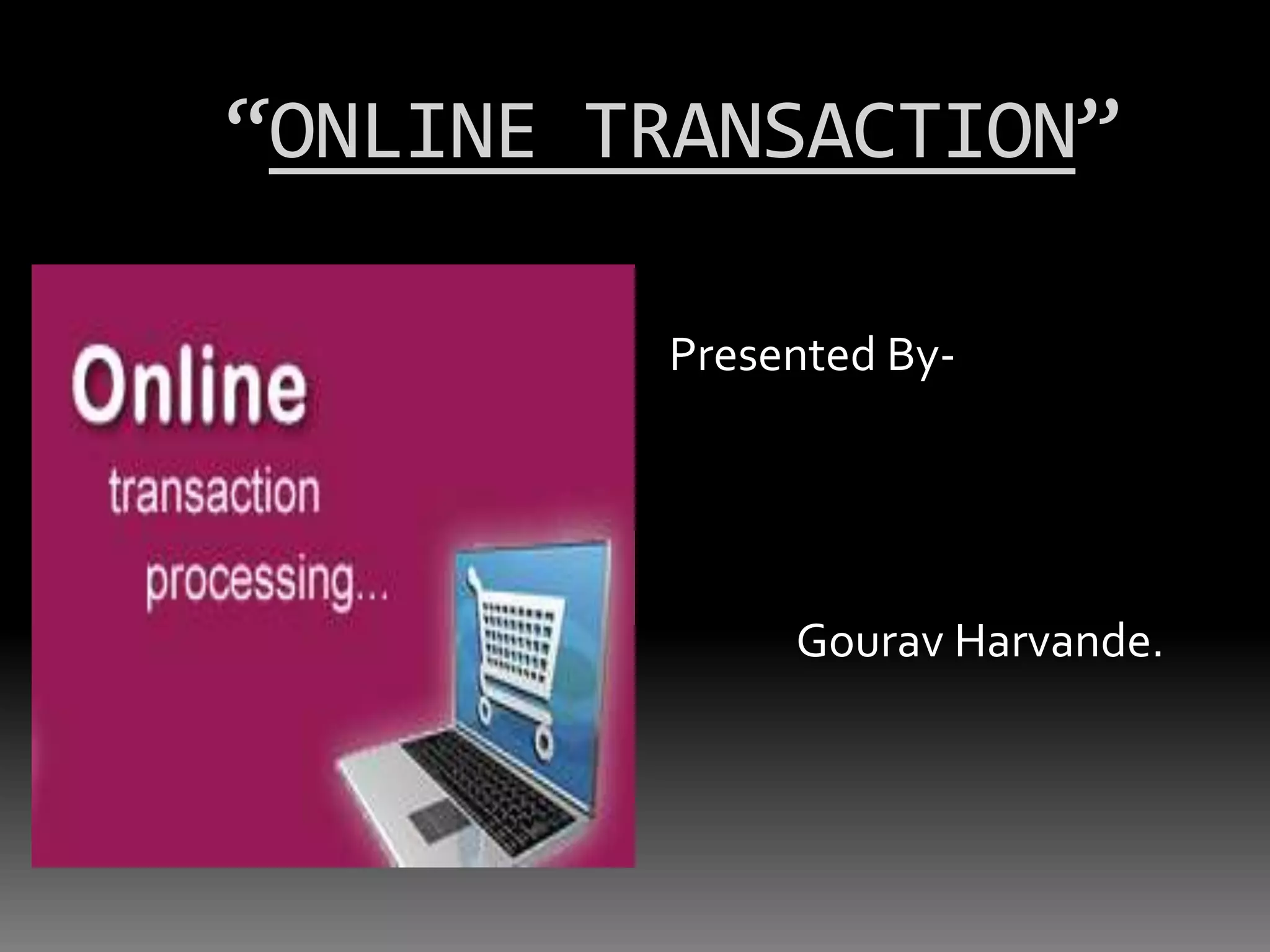 “ONLINE TRANSACTION”

Online
transaction
processing...

Presented By-

Gourav Harvande.